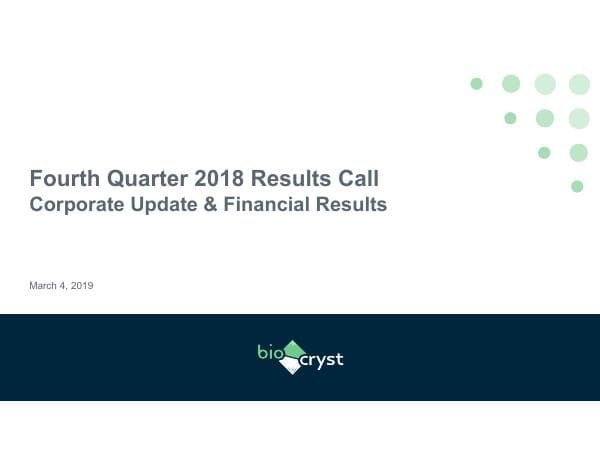 Fourth Quarter 2018 Results Call
Corporate Update & Financial Results

March 4, 2019

bio cryst